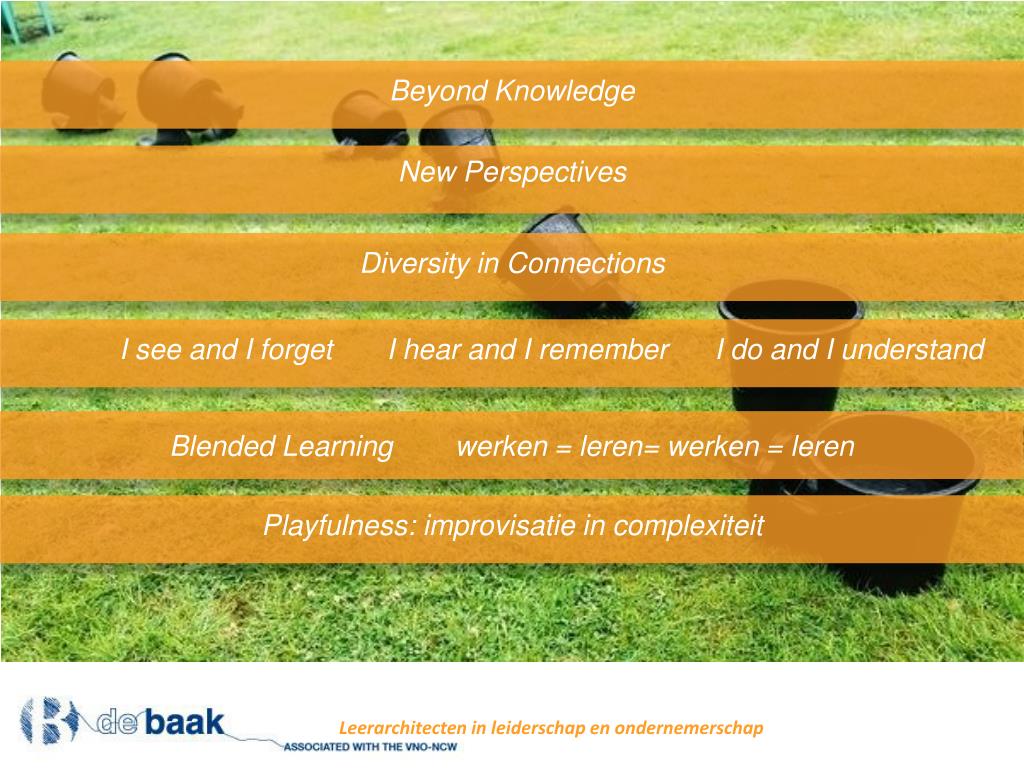 Beyond Knowledge

New Perspectives

Diversity in Connections

I see and I forget    I hear and I remember    I do and I understand

Blended Learning    werken = leren= werken = leren

Playfulness: improvisatie in complexiteit

de baak
ASSOCIATED WITH THE VNO-NCW

Leerarchitecten in leiderschap en ondernemerschap